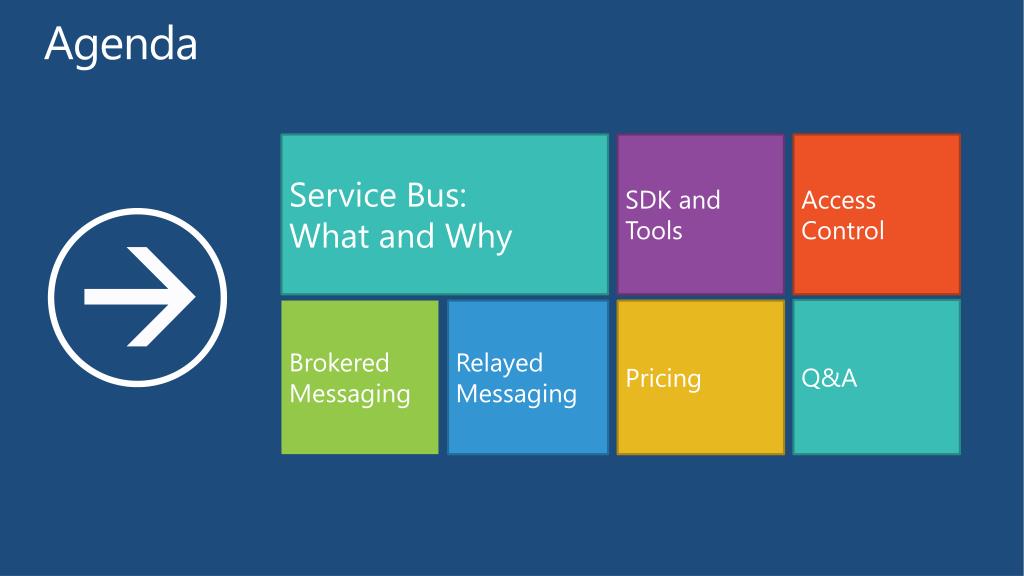 Agenda

Service Bus: What and Why

SDK and Tools

Access Control

Brokered Messaging

Relayed Messaging

Pricing

Q&A